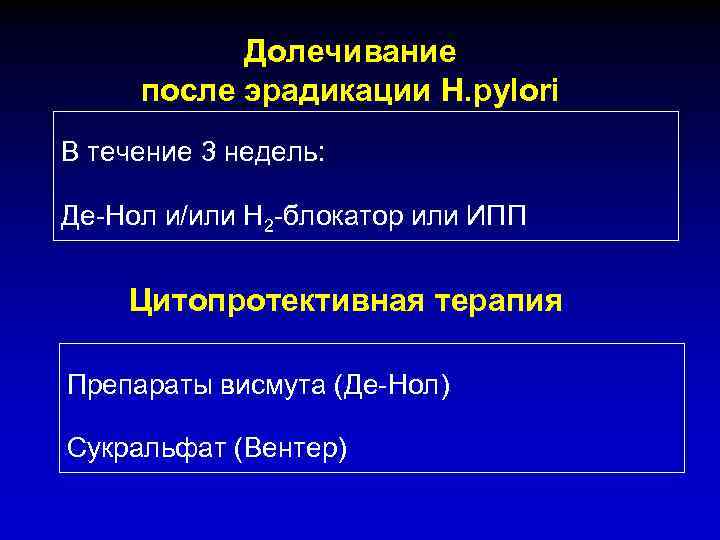 Долечивание
после эрадикации H.pylori

В течение 3 недель:

Де-Нол и/или $H_2$-блокатор или ИПП

Цитопротективная терапия

Препараты висмута (Де-Нол)

Сукральфат (Вентер)